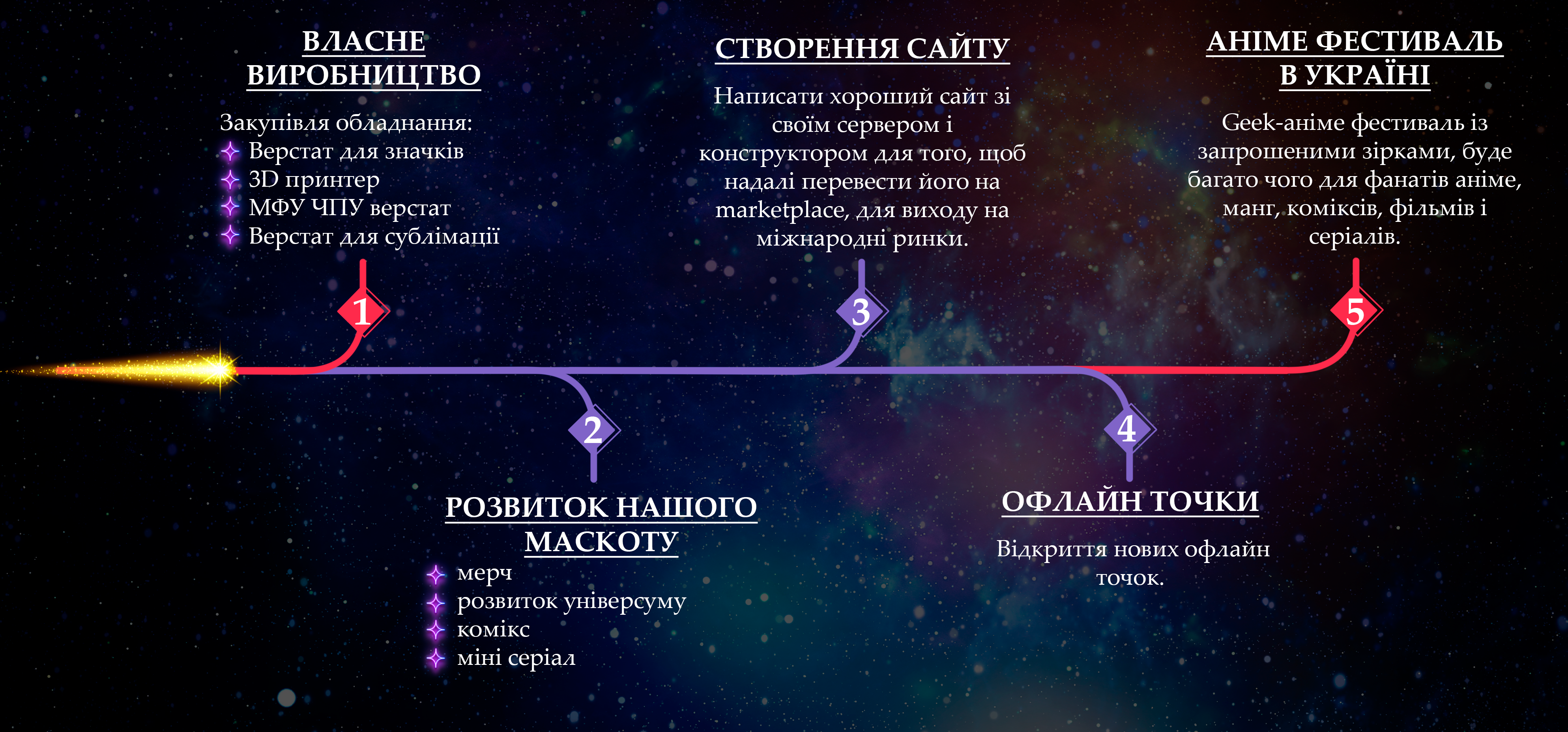 ВЛАСНЕ ВИРОБНИЦТВО

Закупівля обладнання:
Верстат для значків
3D принтер
МФУ ЧПУ верстат
Верстат для сублімації

1

СТВОРЕННЯ САЙТУ

Написати хороший сайт зі своїм сервером і конструктором для того, щоб надалі перевести його на marketplace, для виходу на міжнародні ринки.

3

АНІМЕ ФЕСТИВАЛЬ В УКРАЇНІ

Geek-аніме фестиваль із запрошеними зірками, буде багато чого для фанатів аніме, манг, коміксів, фільмів і серіалів.

5

2

РОЗВИТОК НАШОГО МАСКОТУ

мерч
розвиток універсуму
комікс
міні серіал

4

ОФЛАЙН ТОЧКИ

Відкриття нових офлайн точок.